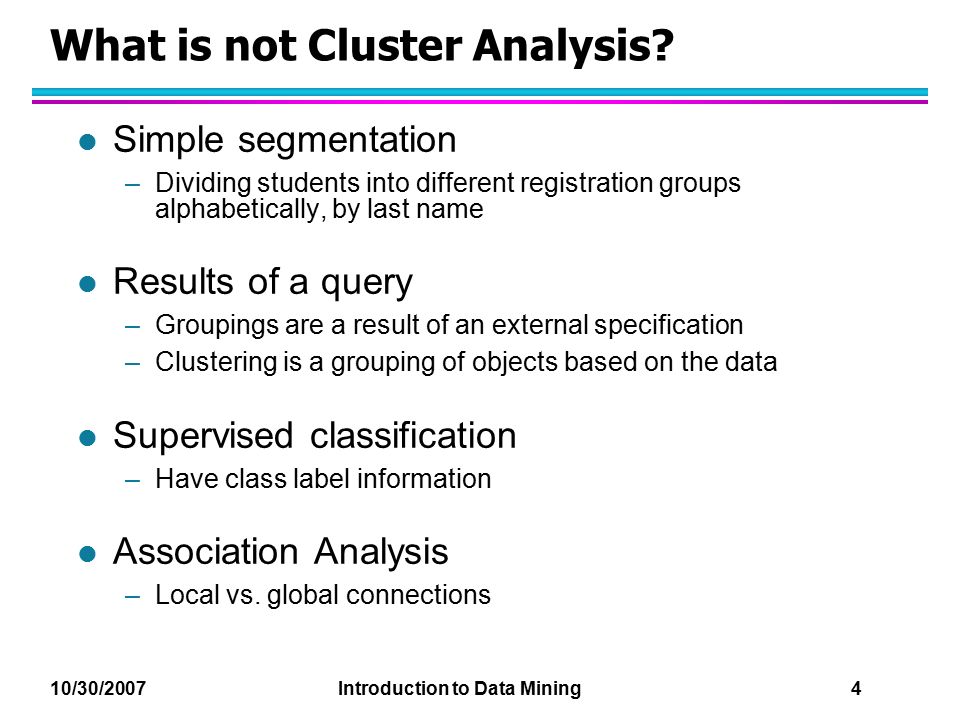 What is not Cluster Analysis?

● Simple segmentation
– Dividing students into different registration groups alphabetically, by last name

● Results of a query
– Groupings are a result of an external specification
– Clustering is a grouping of objects based on the data

● Supervised classification
– Have class label information

● Association Analysis
– Local vs. global connections

10/30/2007 Introduction to Data Mining 4